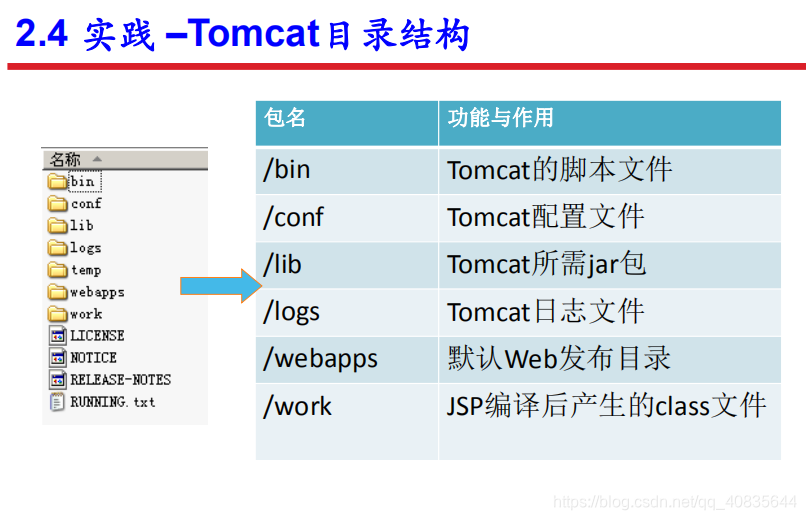 2.4 实践 –Tomcat目录结构

名称

bin
conf
lib
logs
temp
webapps
work
LICENSE
NOTICE
RELEASE-NOTES
RUNNING.txt

| 包名 | 功能与作用 |
|---|---|
| /bin | Tomcat的脚本文件 |
| /conf | Tomcat配置文件 |
| /lib | Tomcat所需jar包 |
| /logs | Tomcat日志文件 |
| /webapps | 默认Web发布目录 |
| /work | JSP编译后产生的class文件 |

https://blog.csdn.net/qq_40835644